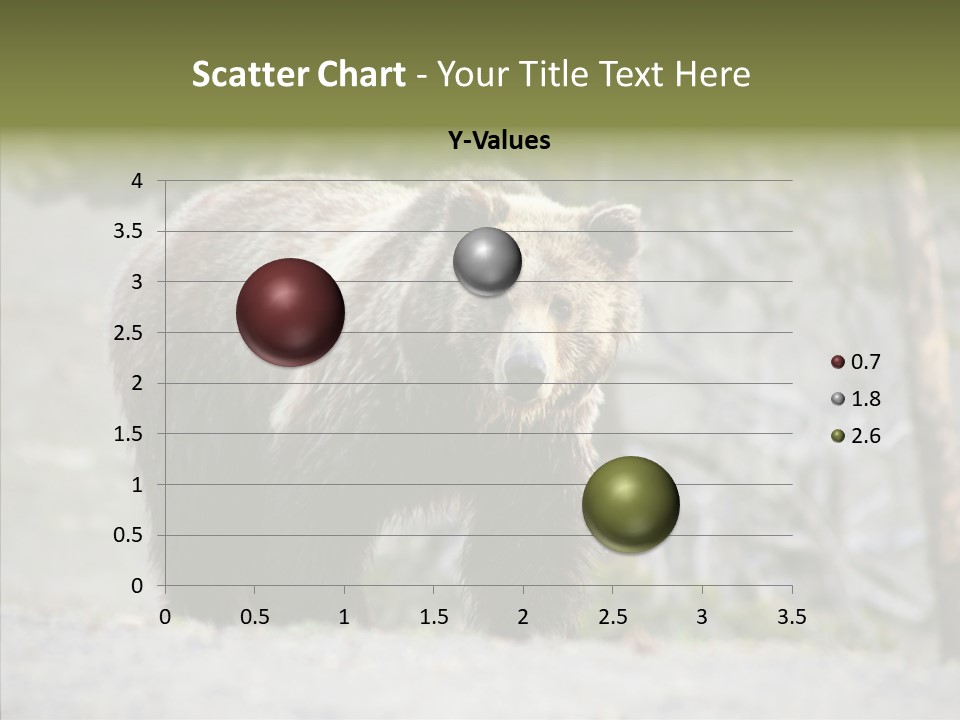 Scatter Chart - Your Title Text Here

Y-Values

4
3.5
3
2.5
2
1.5
1
0.5
0

0 0.5 1 1.5 2 2.5 3 3.5

0.7
1.8
2.6